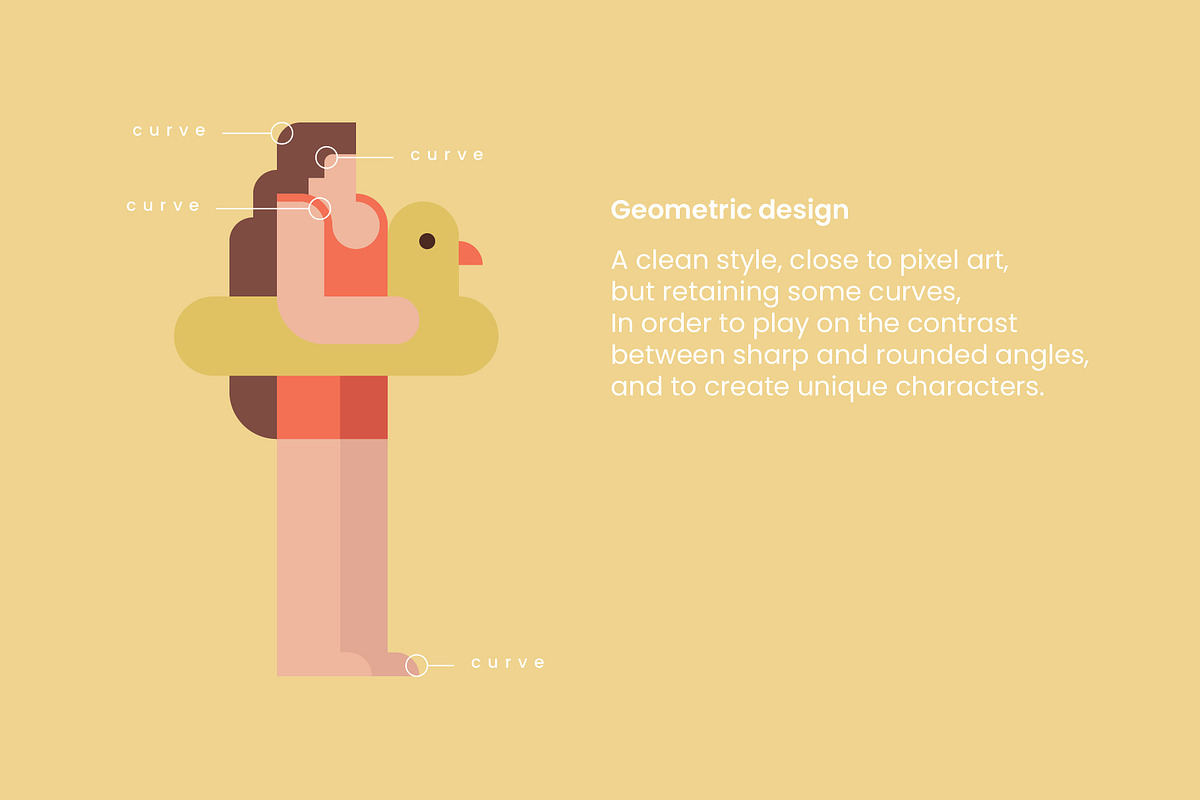 curve

curve

curve

curve

Geometric design

A clean style, close to pixel art, but retaining some curves, In order to play on the contrast between sharp and rounded angles, and to create unique characters.